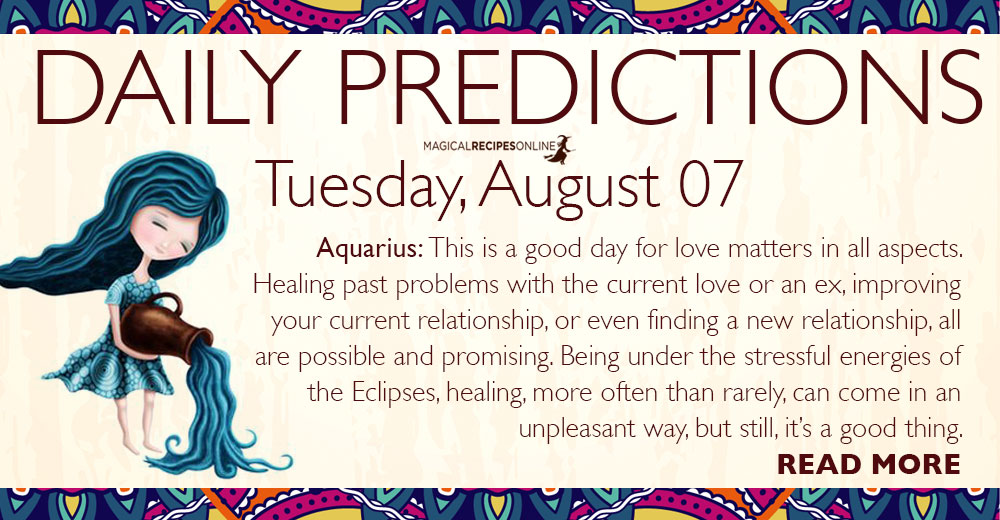 DAILY PREDICTIONS

MAGICALRECIPESONLINE

Tuesday, August 07

Aquarius: This is a good day for love matters in all aspects. Healing past problems with the current love or an ex, improving your current relationship, or even finding a new relationship, all are possible and promising. Being under the stressful energies of the Eclipses, healing, more often than rarely, can come in an unpleasant way, but still, it's a good thing.

READ MORE